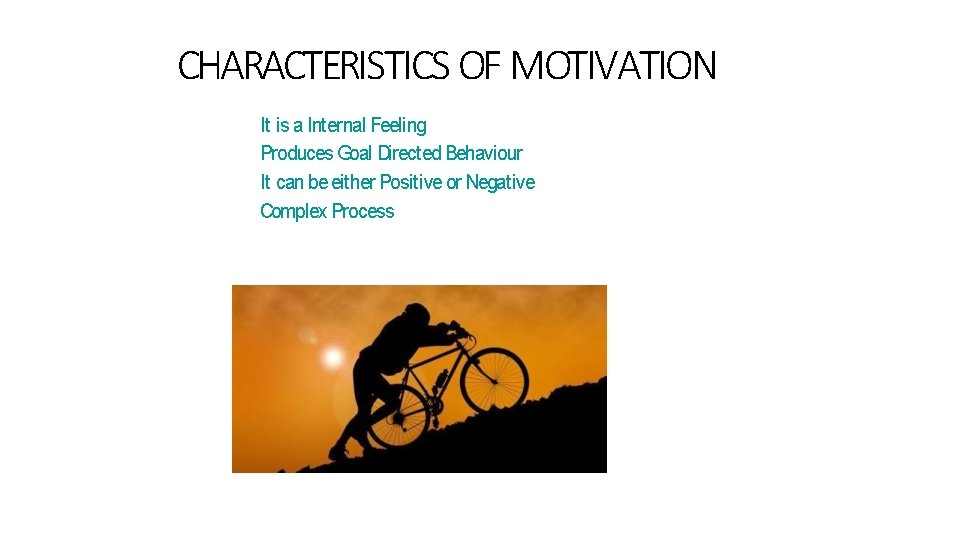 CHARACTERISTICS OF MOTIVATION

It is a Internal Feeling
Produces Goal Directed Behaviour
It can be either Positive or Negative
Complex Process